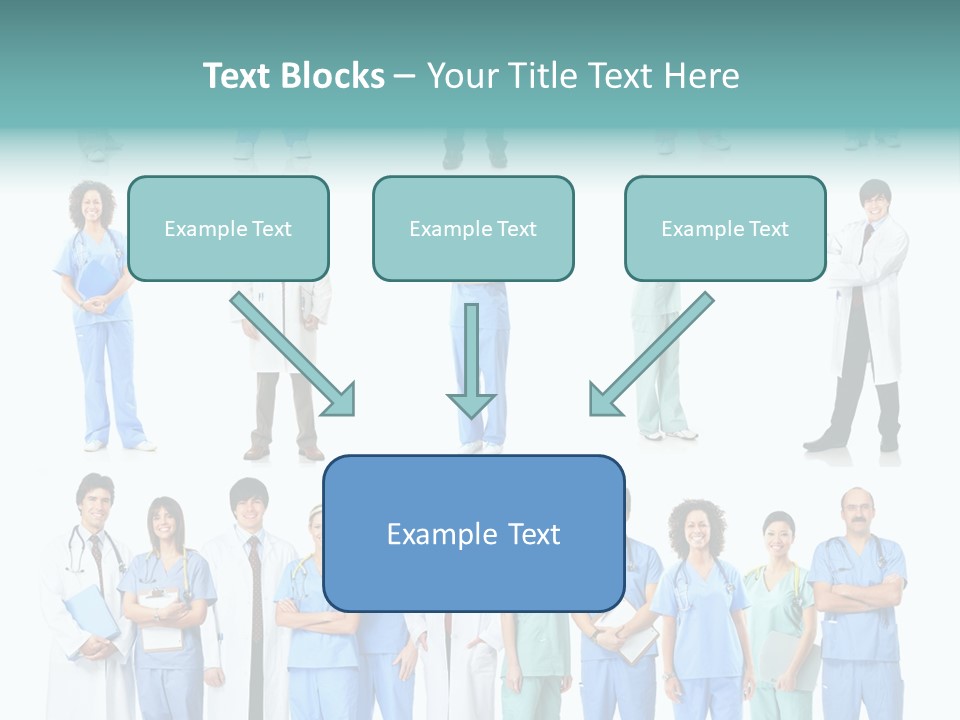 Text Blocks – Your Title Text Here

Example Text

Example Text

Example Text

Example Text